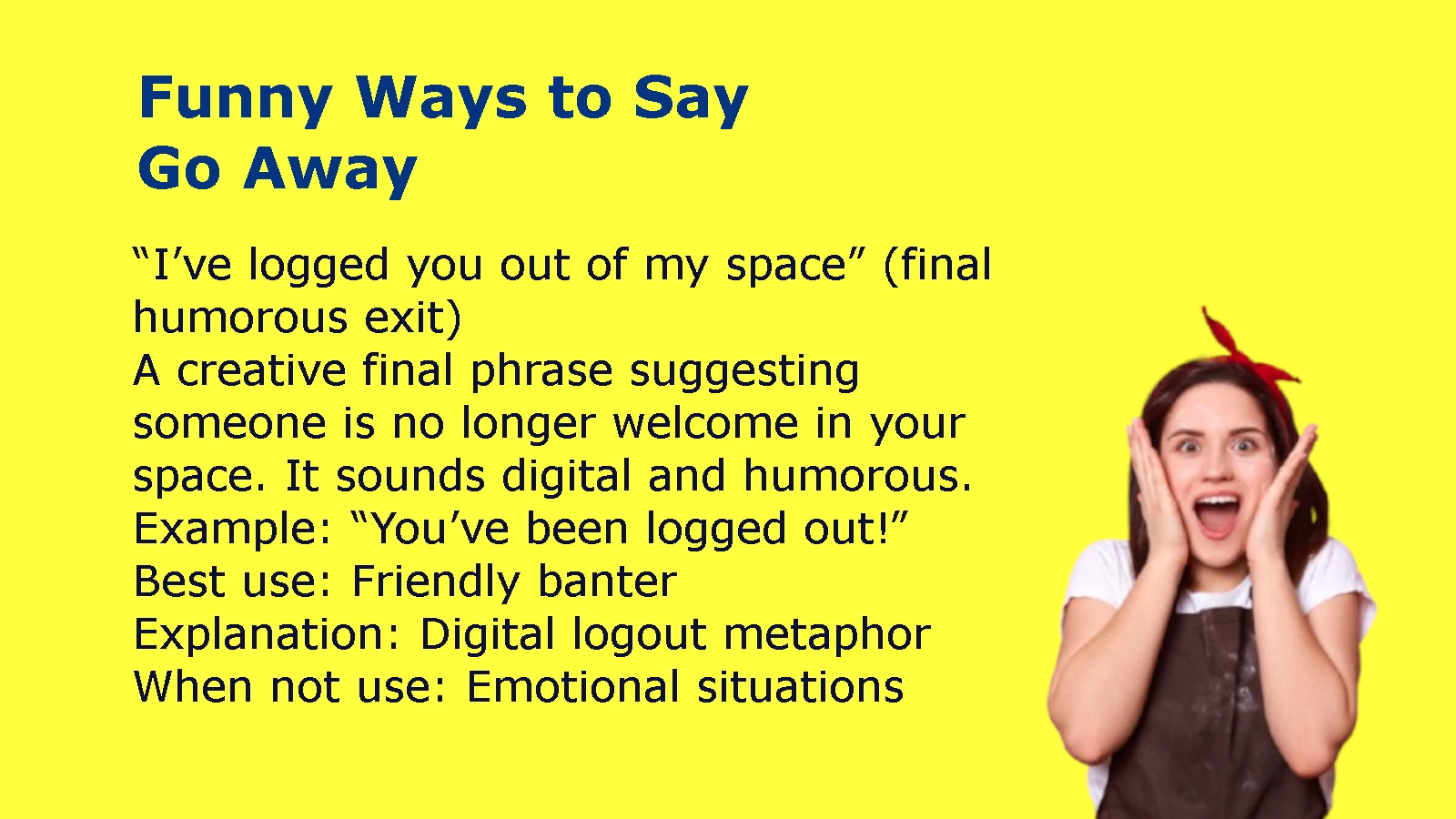 Funny Ways to Say Go Away

“I’ve logged you out of my space” (final humorous exit)
A creative final phrase suggesting someone is no longer welcome in your space. It sounds digital and humorous.
Example: “You’ve been logged out!”
Best use: Friendly banter
Explanation: Digital logout metaphor
When not use: Emotional situations